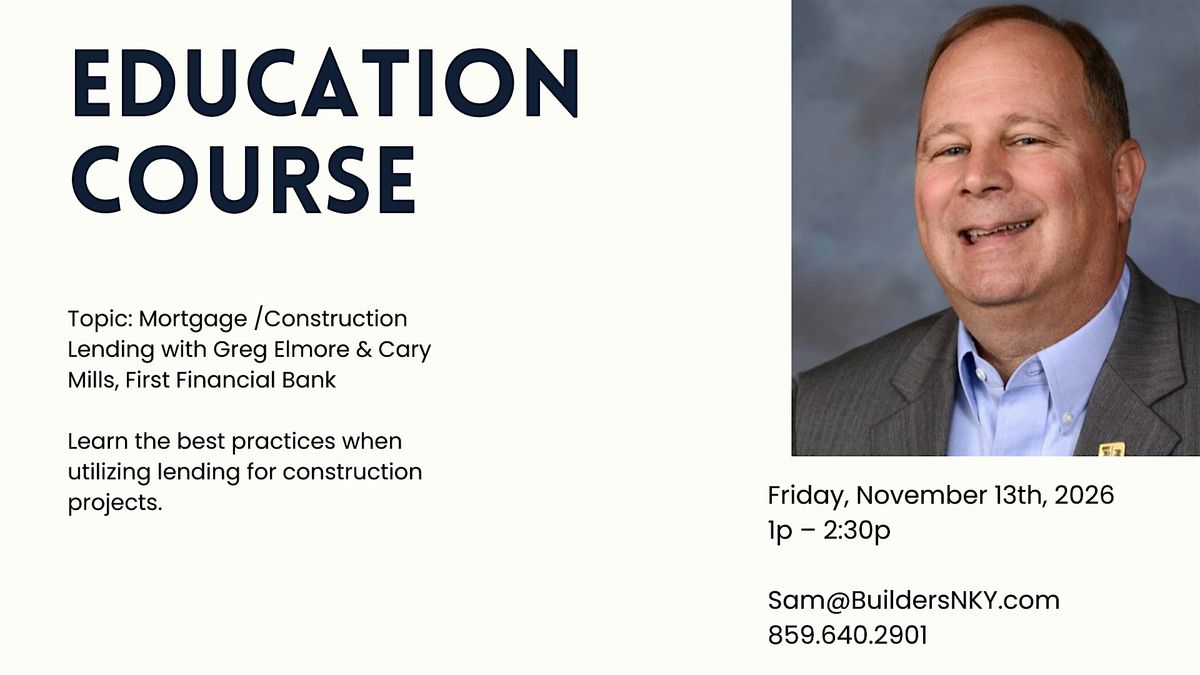 EDUCATION COURSE

Topic: Mortgage /Construction Lending with Greg Elmore & Cary Mills, First Financial Bank

Learn the best practices when utilizing lending for construction projects.

Friday, November 13th, 2026
1p – 2:30p

Sam@BuildersNKY.com
859.640.2901